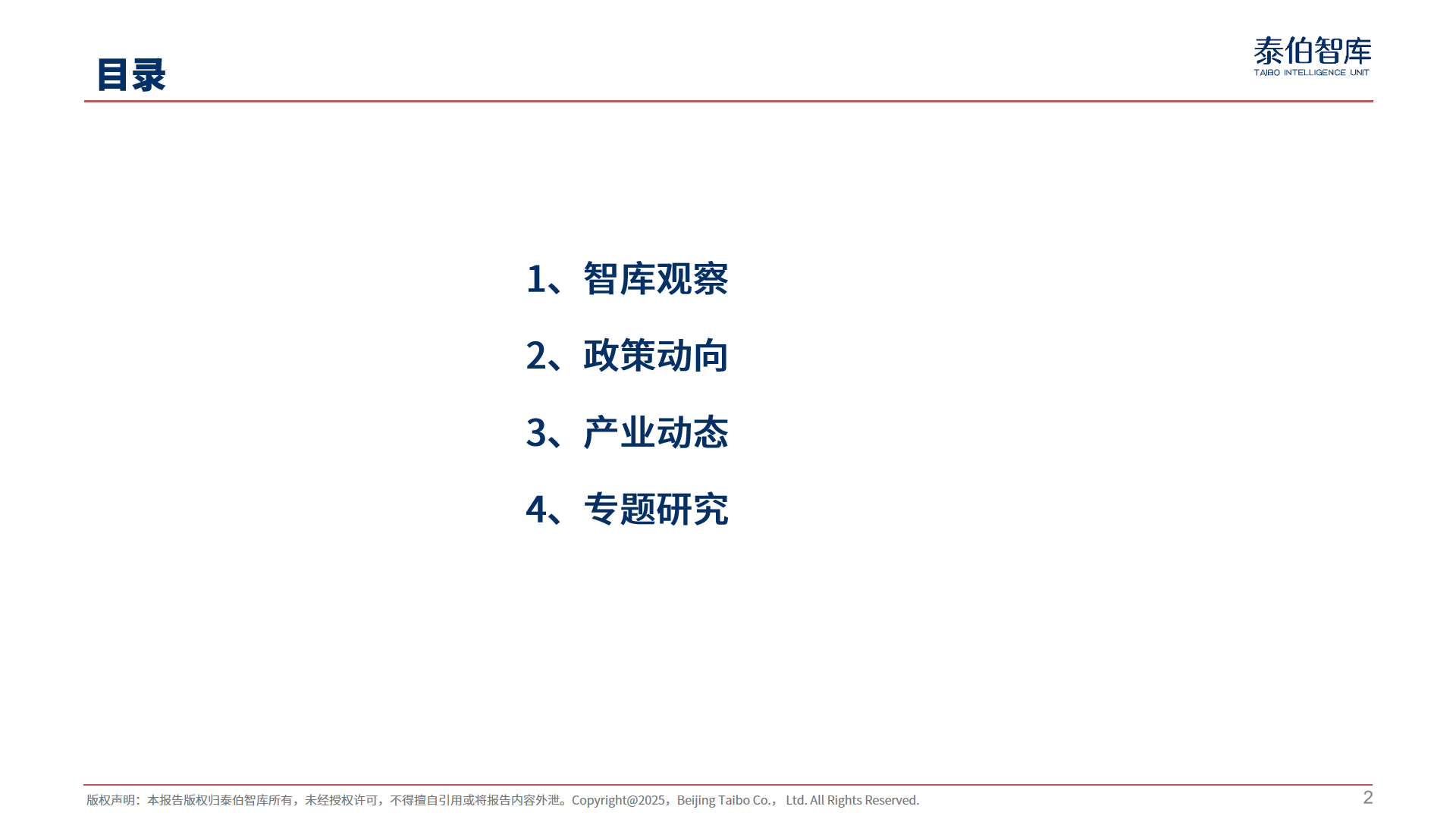 目录

泰伯智库
TAIBO INTELLIGENCE UNIT

1、智库观察

2、政策动向

3、产业动态

4、专题研究

版权声明：本报告版权归泰伯智库所有，未经授权许可，不得擅自引用或将报告内容外泄。Copyright@2025，Beijing Taibo Co.， Ltd. All Rights Reserved.

2